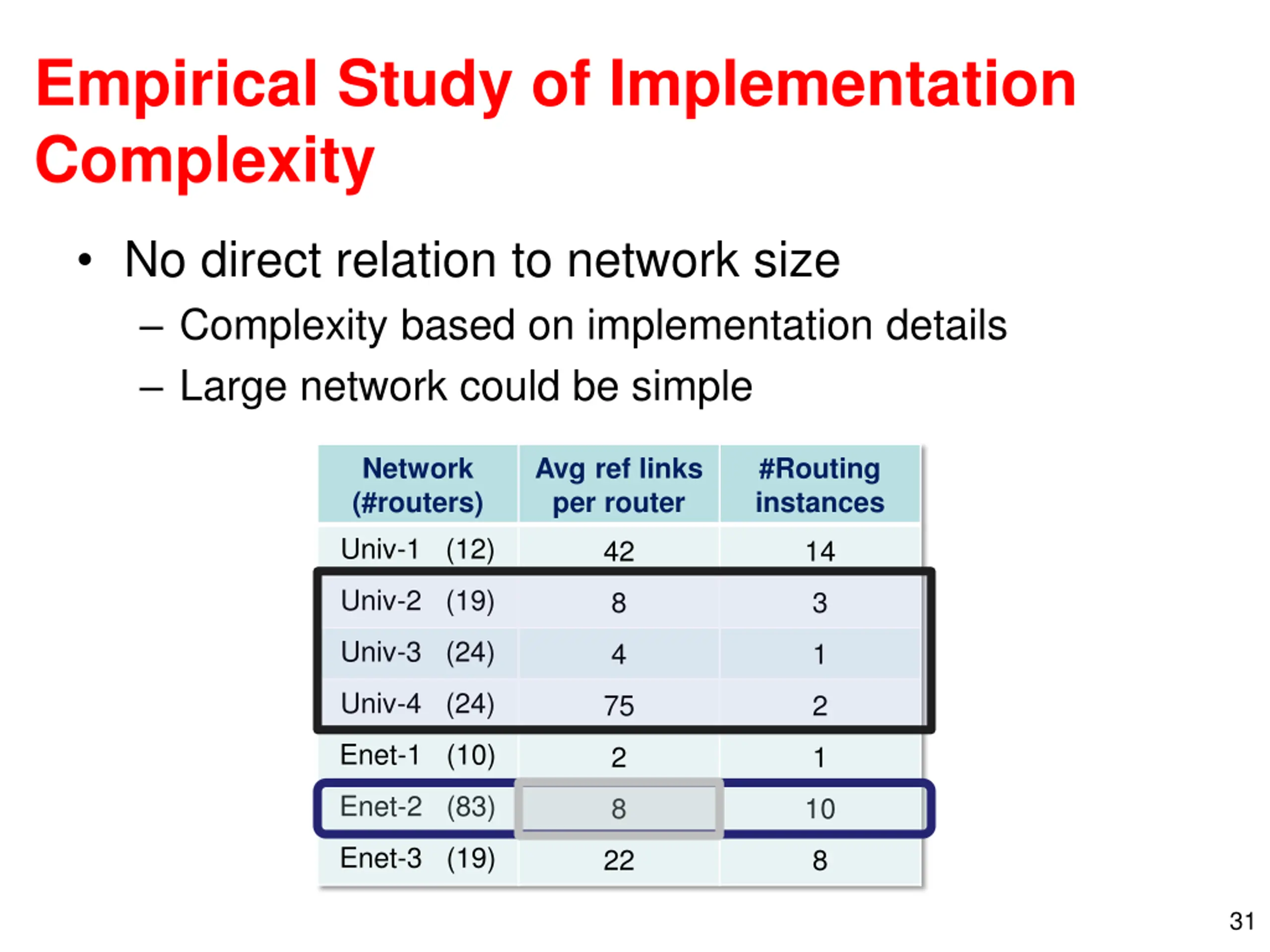 Empirical Study of Implementation Complexity

• No direct relation to network size
– Complexity based on implementation details
– Large network could be simple

| Network (#routers) | Avg ref links per router | #Routing instances |
|---|---|---|
| Univ-1 (12) | 42 | 14 |
| Univ-2 (19) | 8 | 3 |
| Univ-3 (24) | 4 | 1 |
| Univ-4 (24) | 75 | 2 |
| Enet-1 (10) | 2 | 1 |
| Enet-2 (83) | 8 | 10 |
| Enet-3 (19) | 22 | 8 |

31